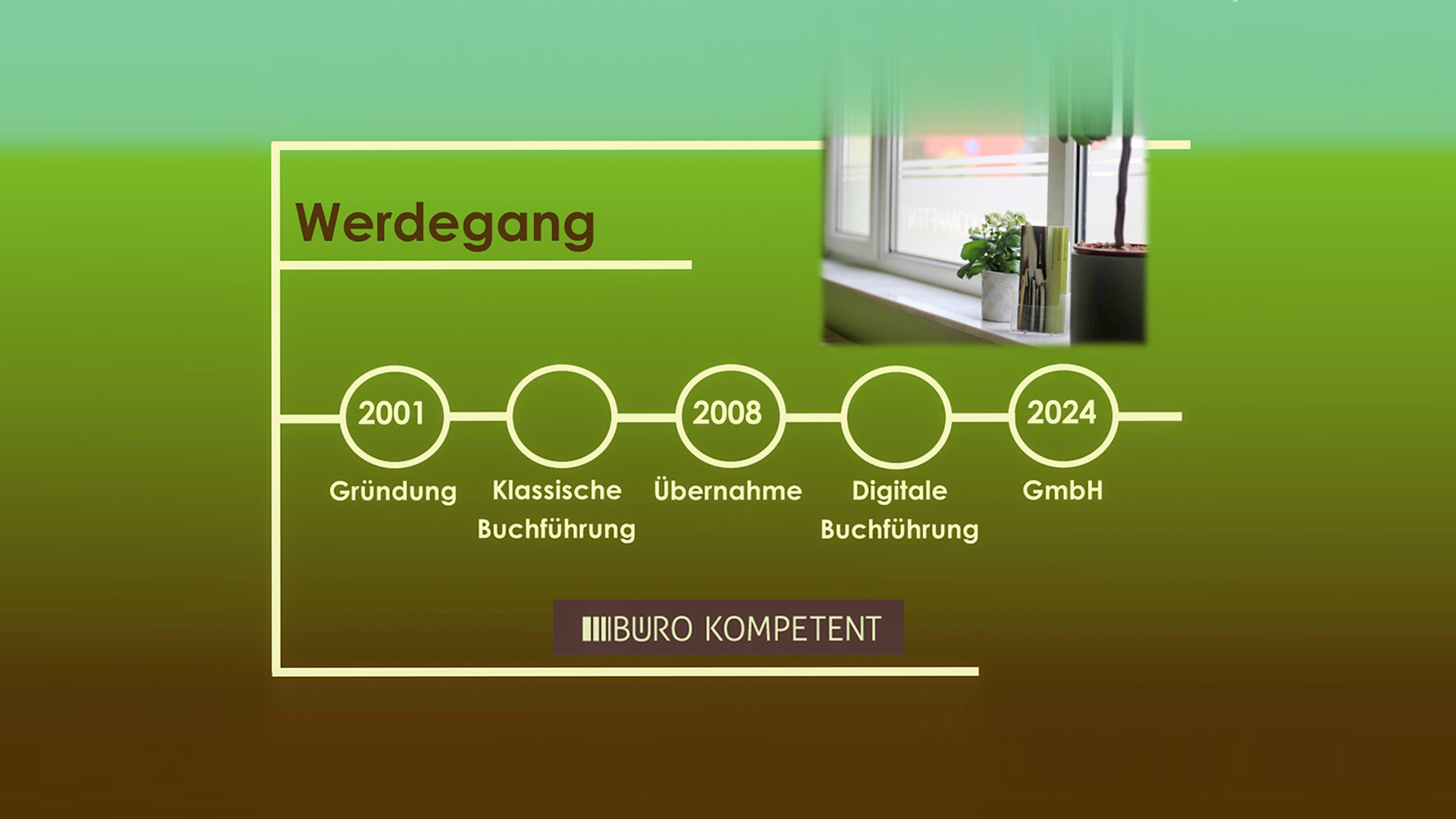 Werdegang

2001
Gründung

Klassische Buchführung

2008
Übernahme

Digitale Buchführung

2024
GmbH

BÜRO KOMPETENT